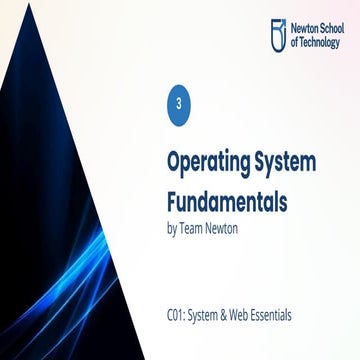 Newton School of Technology

3

Operating System Fundamentals

by Team Newton

C01: System & Web Essentials